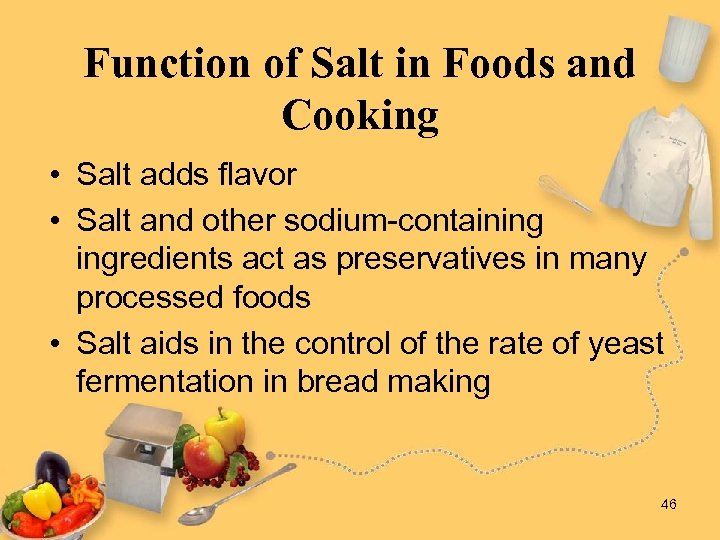 Function of Salt in Foods and Cooking

• Salt adds flavor
• Salt and other sodium-containing ingredients act as preservatives in many processed foods
• Salt aids in the control of the rate of yeast fermentation in bread making

46